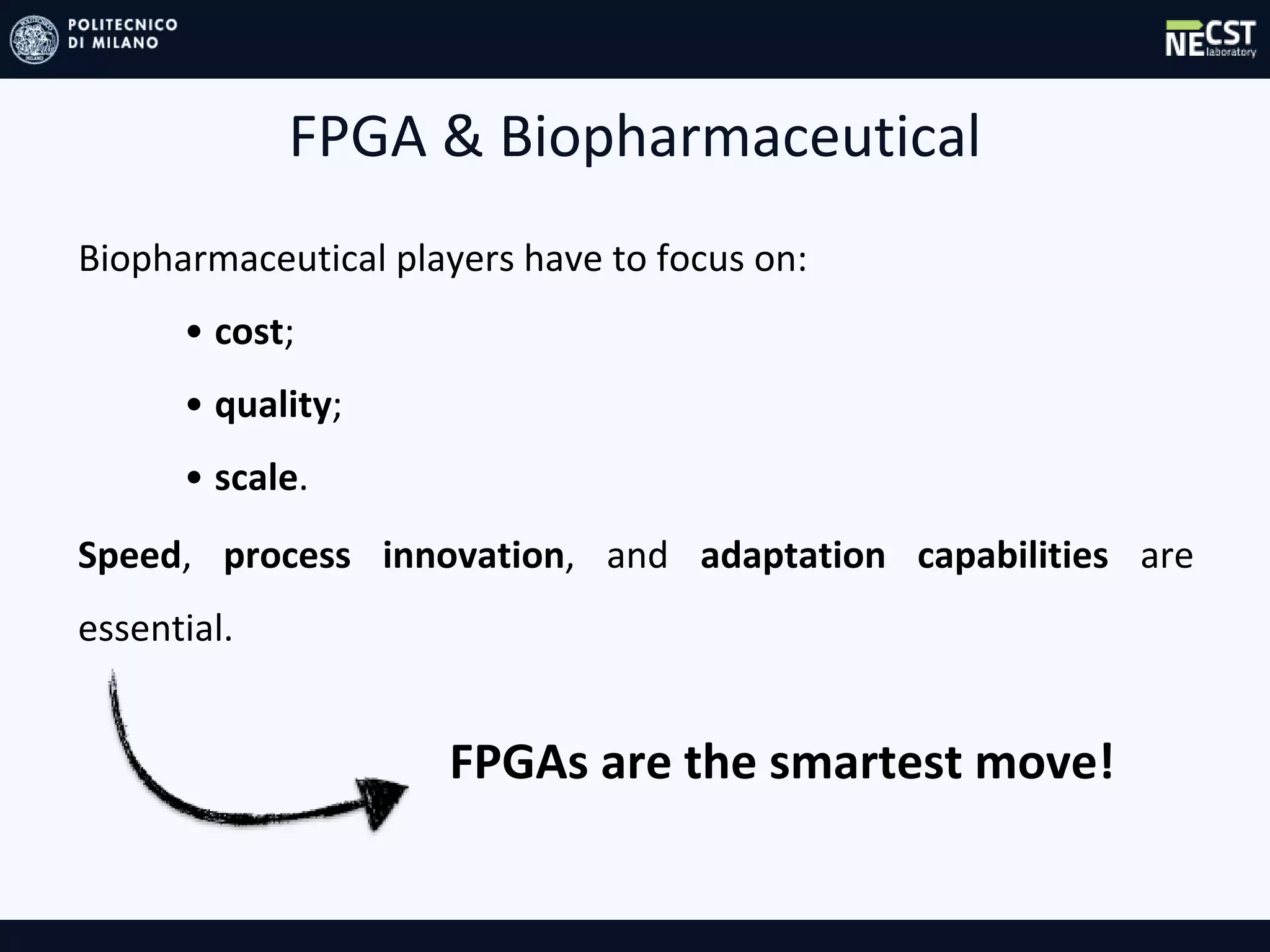 POLITECNICO DI MILANO

NECST laboratory

FPGA & Biopharmaceutical

Biopharmaceutical players have to focus on:

• cost;
• quality;
• scale.

Speed, process innovation, and adaptation capabilities are essential.

FPGAs are the smartest move!